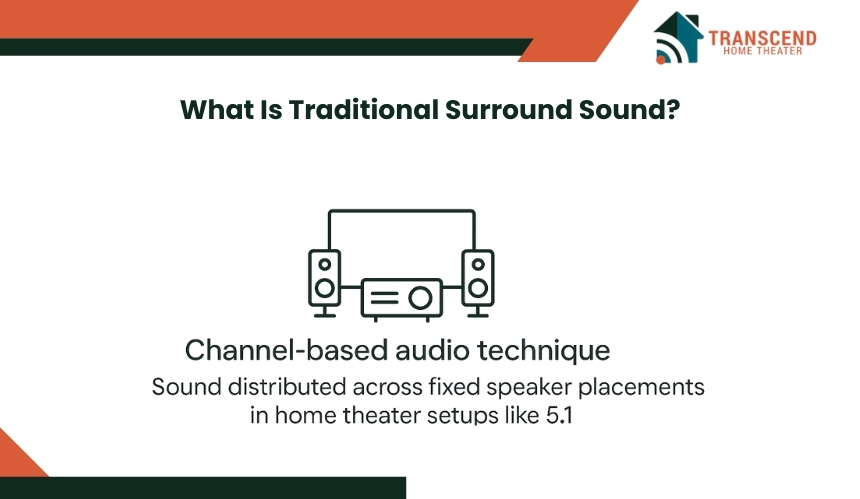 TRANSCEND
HOME THEATER

What Is Traditional Surround Sound?

Channel-based audio technique

Sound distributed across fixed speaker placements in home theater setups like 5.1